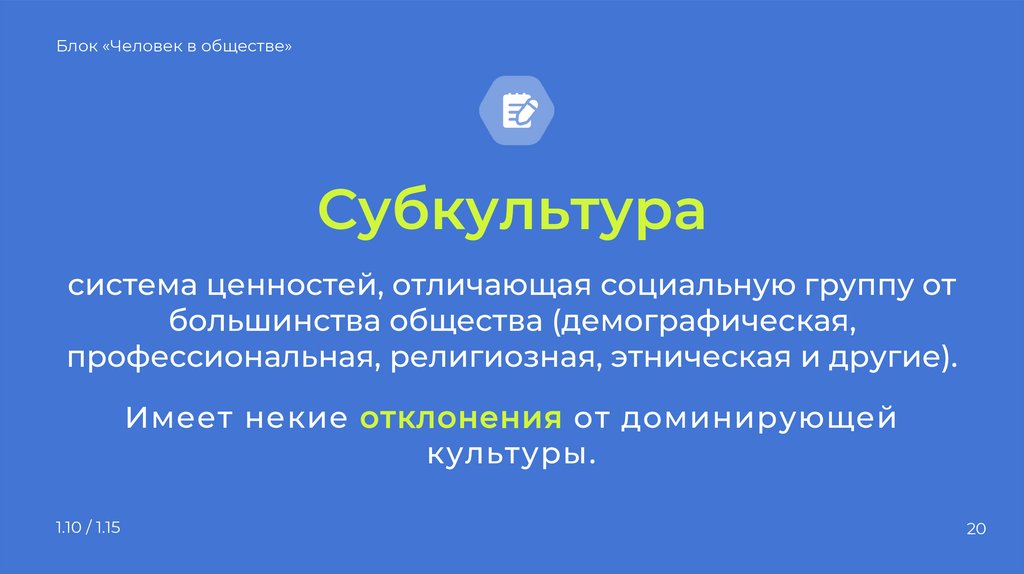 Блок «Человек в обществе»

Субкультура

система ценностей, отличающая социальную группу от большинства общества (демографическая, профессиональная, религиозная, этническая и другие).

Имеет некие отклонения от доминирующей культуры.

1.10 / 1.15

20